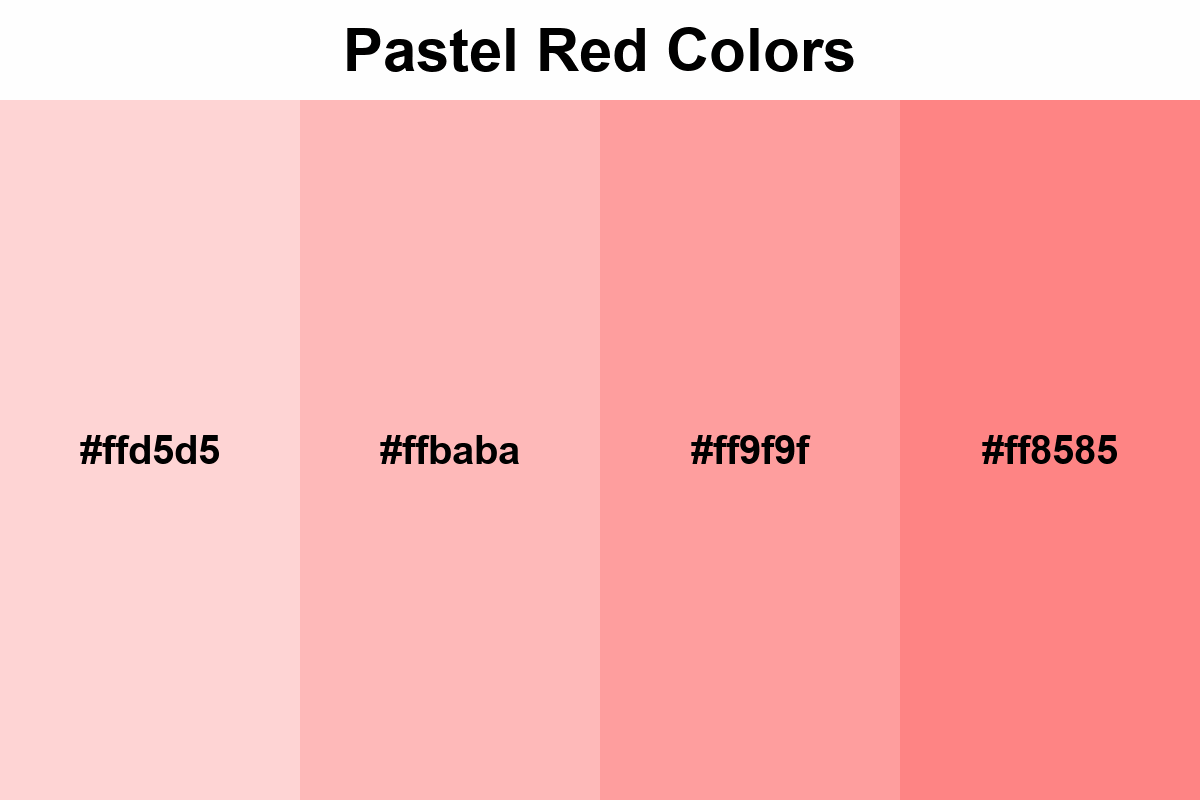 Pastel Red Colors

#ffd5d5

#ffbaba

#ff9f9f

#ff8585